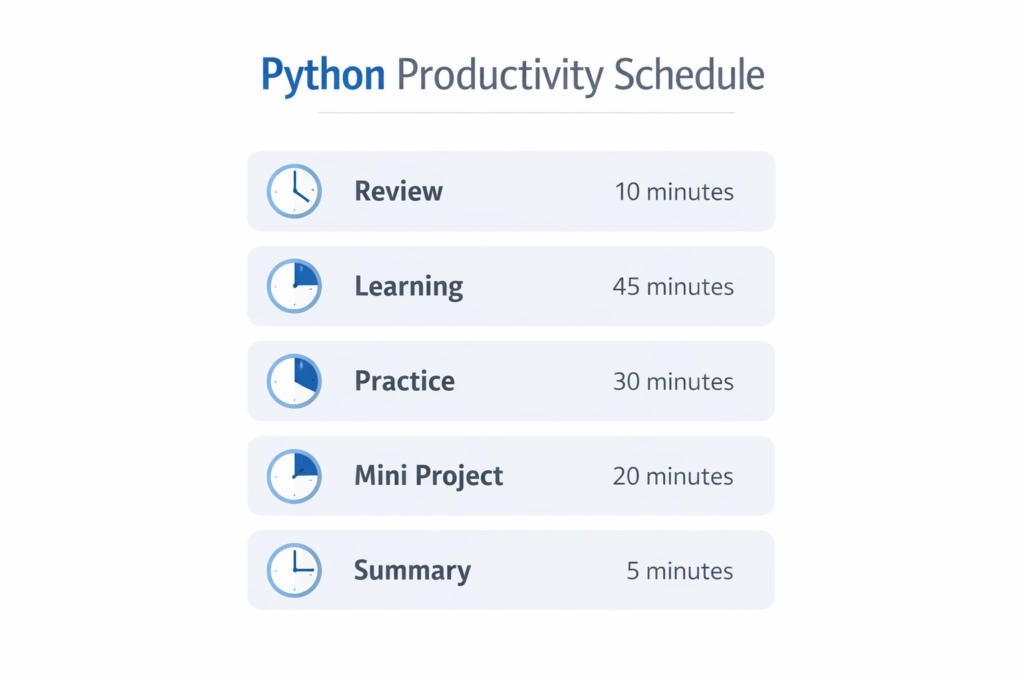 Python Productivity Schedule

Review 10 minutes

Learning 45 minutes

Practice 30 minutes

Mini Project 20 minutes

Summary 5 minutes